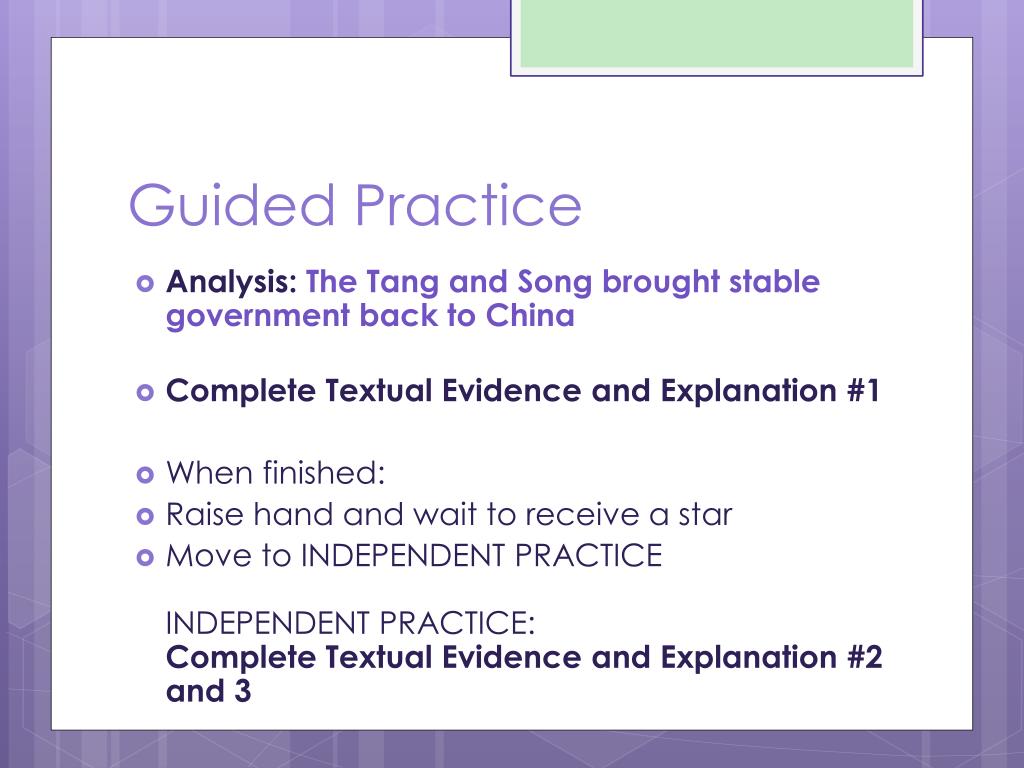 Guided Practice

Analysis: The Tang and Song brought stable government back to China

Complete Textual Evidence and Explanation #1

When finished:

Raise hand and wait to receive a star

Move to INDEPENDENT PRACTICE

INDEPENDENT PRACTICE:
Complete Textual Evidence and Explanation #2 and 3